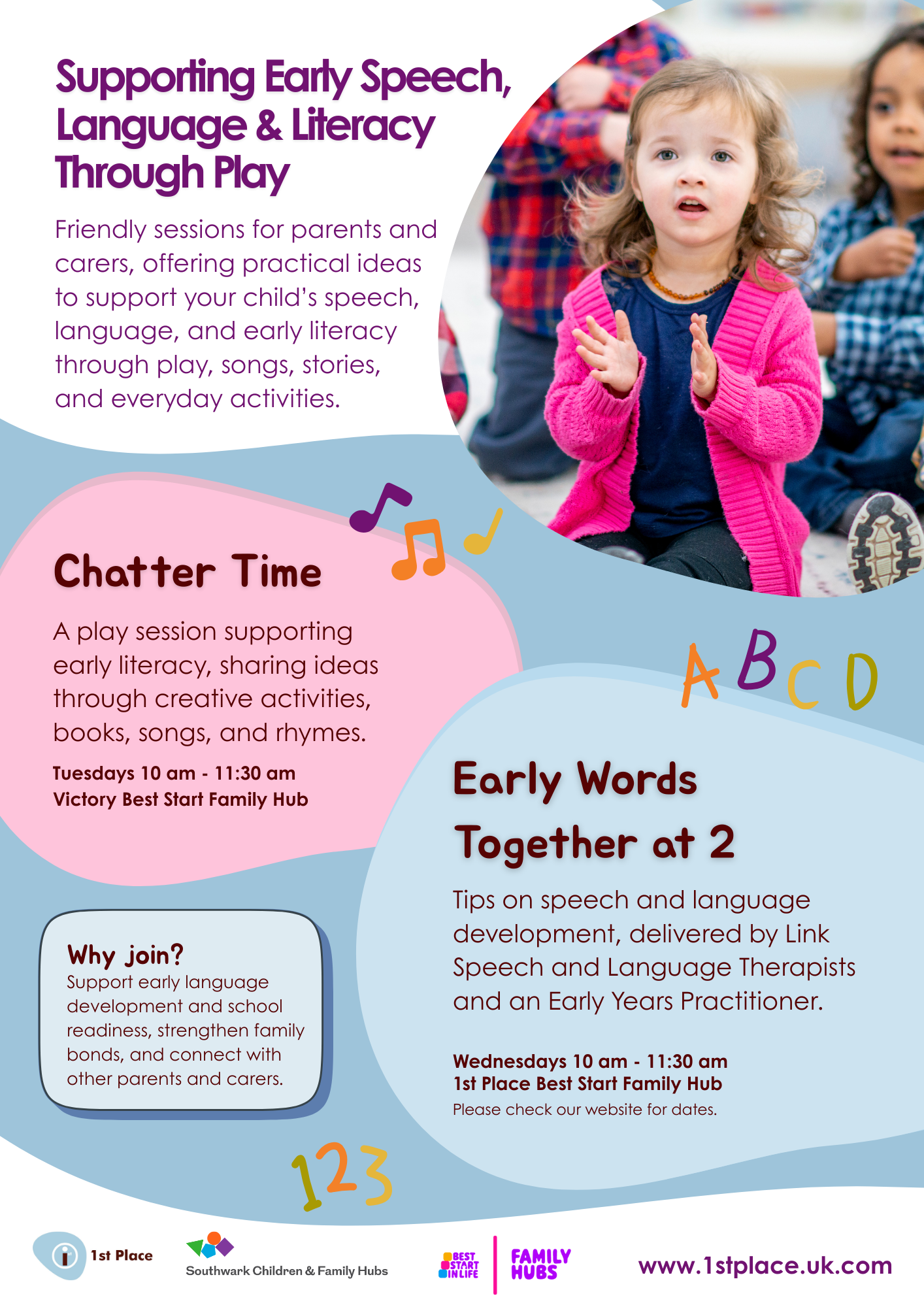 Supporting Early Speech, Language & Literacy Through Play

Friendly sessions for parents and carers, offering practical ideas to support your child's speech, language, and early literacy through play, songs, stories, and everyday activities.

Chatter Time

A play session supporting early literacy, sharing ideas through creative activities, books, songs, and rhymes.

Tuesdays 10 am - 11:30 am
Victory Best Start Family Hub

A B C D

Early Words Together at 2

Tips on speech and language development, delivered by Link Speech and Language Therapists and an Early Years Practitioner.

Wednesdays 10 am - 11:30 am
1st Place Best Start Family Hub
Please check our website for dates.

Why join?
Support early language development and school readiness, strengthen family bonds, and connect with other parents and carers.

123

1st Place
Southwark Children & Family Hubs
BEST START IN LIFE
FAMILY HUBS
www.1stplace.uk.com